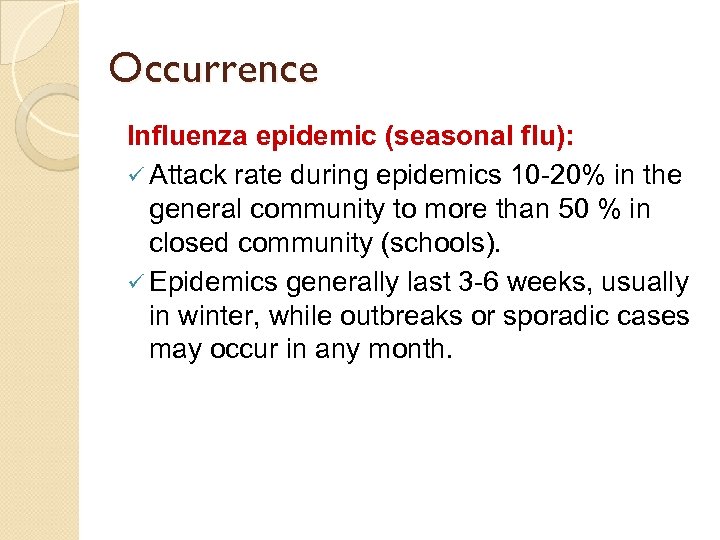 Occurrence

Influenza epidemic (seasonal flu):

✓ Attack rate during epidemics 10-20% in the general community to more than 50 % in closed community (schools).

✓ Epidemics generally last 3-6 weeks, usually in winter, while outbreaks or sporadic cases may occur in any month.